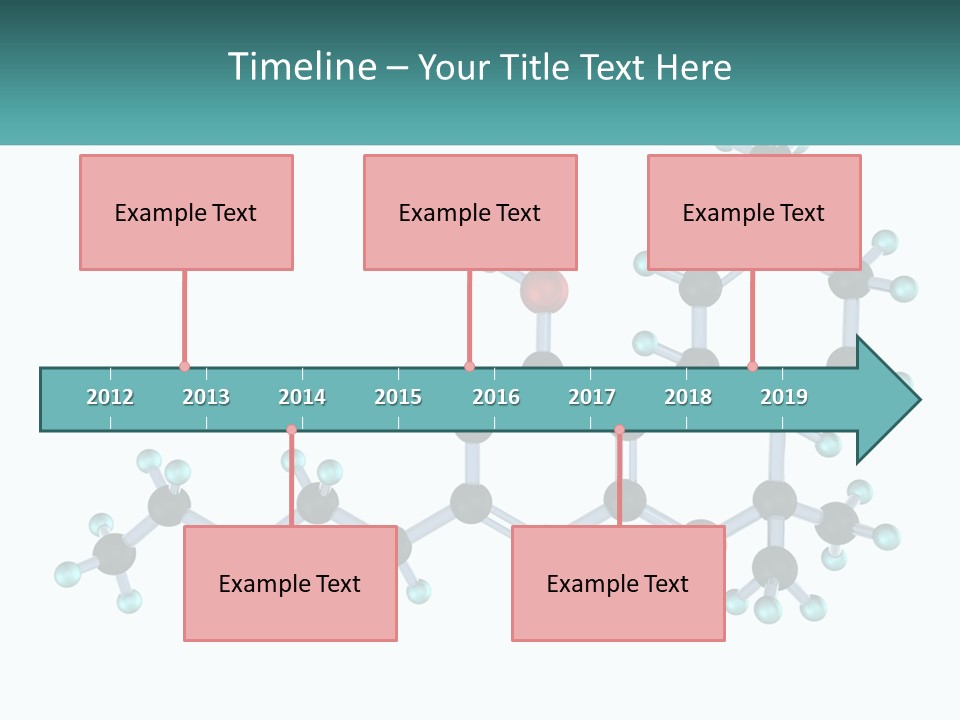 Timeline – Your Title Text Here

Example Text

Example Text

Example Text

2012 2013 2014 2015 2016 2017 2018 2019

Example Text

Example Text